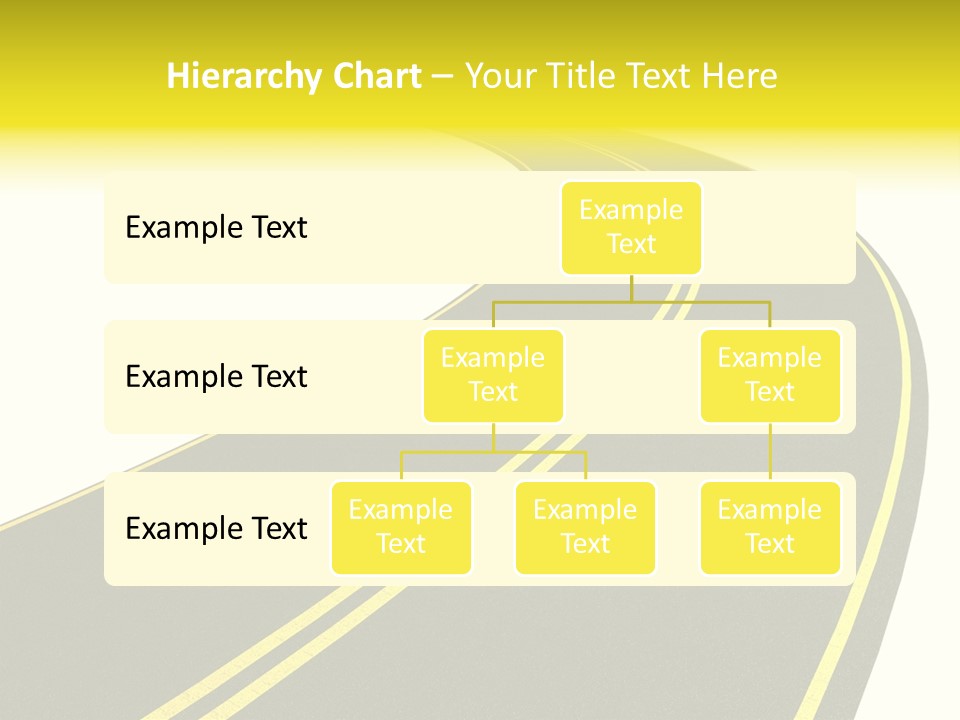 Hierarchy Chart – Your Title Text Here

Example Text

Example Text

Example Text

Example Text

Example Text

Example Text

Example Text

Example Text

Example Text